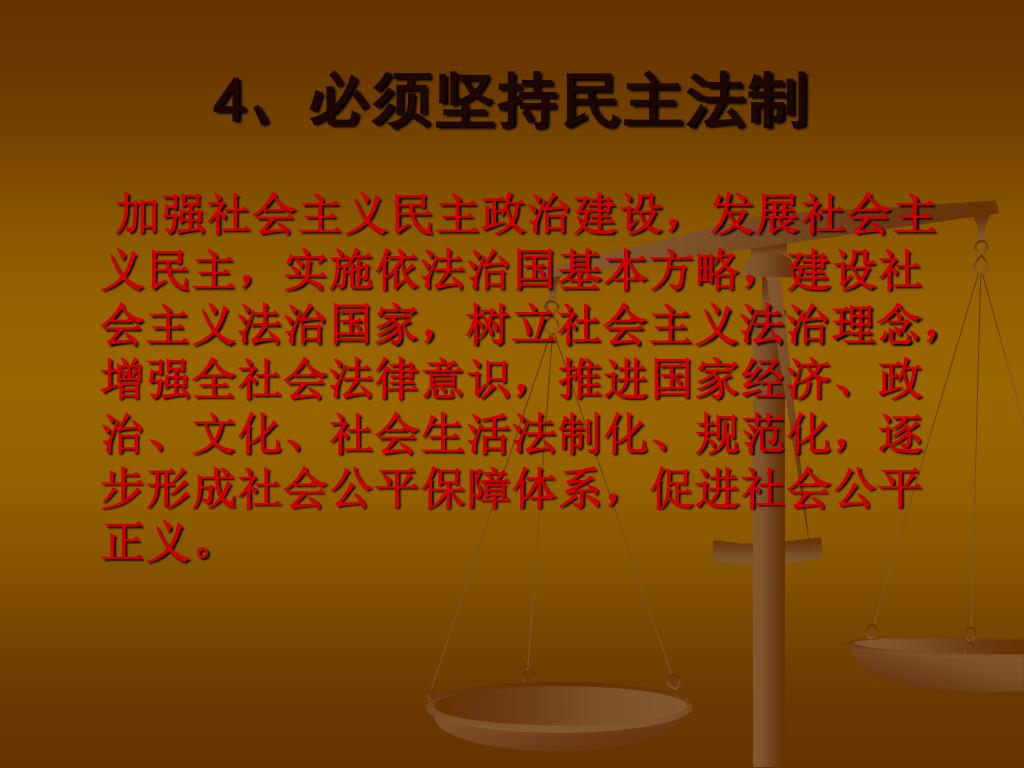 4、必须坚持民主法制

加强社会主义民主政治建设，发展社会主义民主，实施依法治国基本方略，建设社会主义法治国家，树立社会主义法治理念，增强全社会法律意识，推进国家经济、政治、文化、社会生活法制化、规范化，逐步形成社会公平保障体系，促进社会公平正义。